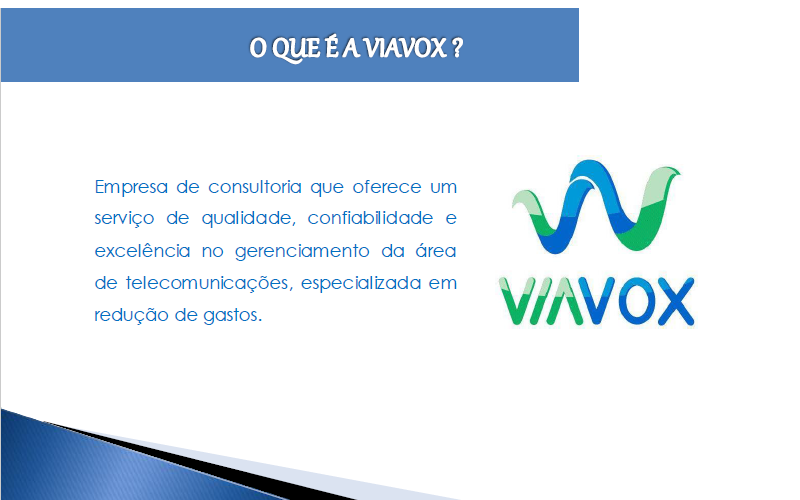 O QUE É A VIAVOX ?

Empresa de consultoria que oferece um serviço de qualidade, confiabilidade e excelência no gerenciamento da área de telecomunicações, especializada em redução de gastos.

VIAVOX